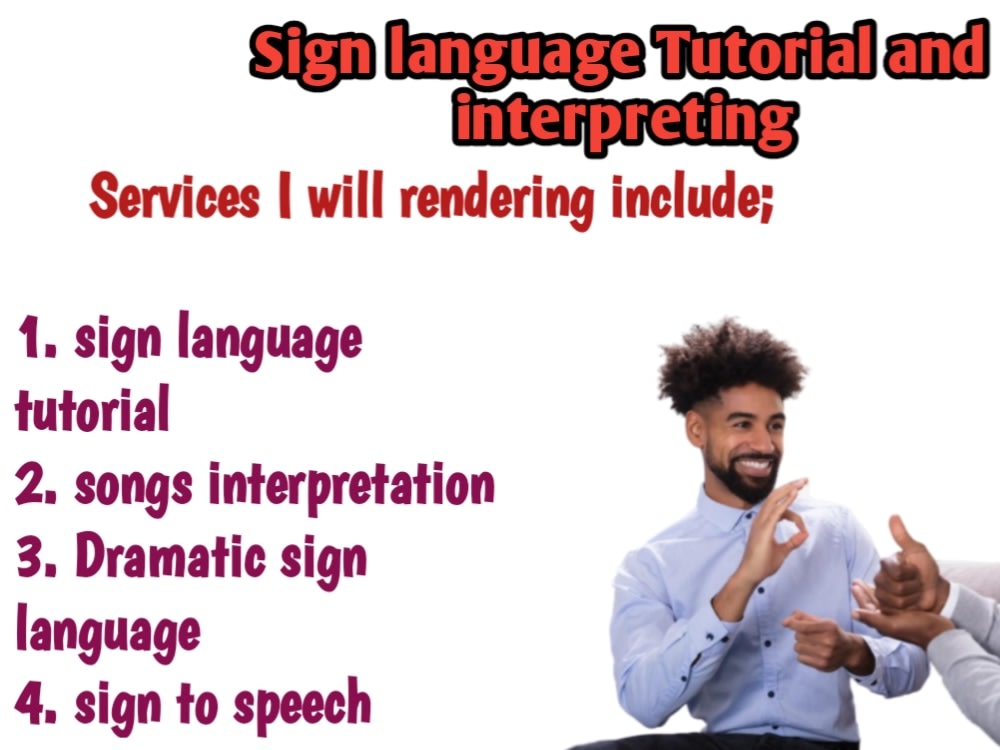 Sign language Tutorial and interpreting

Services I will rendering include;

1. sign language tutorial
2. songs interpretation
3. Dramatic sign language
4. sign to speech